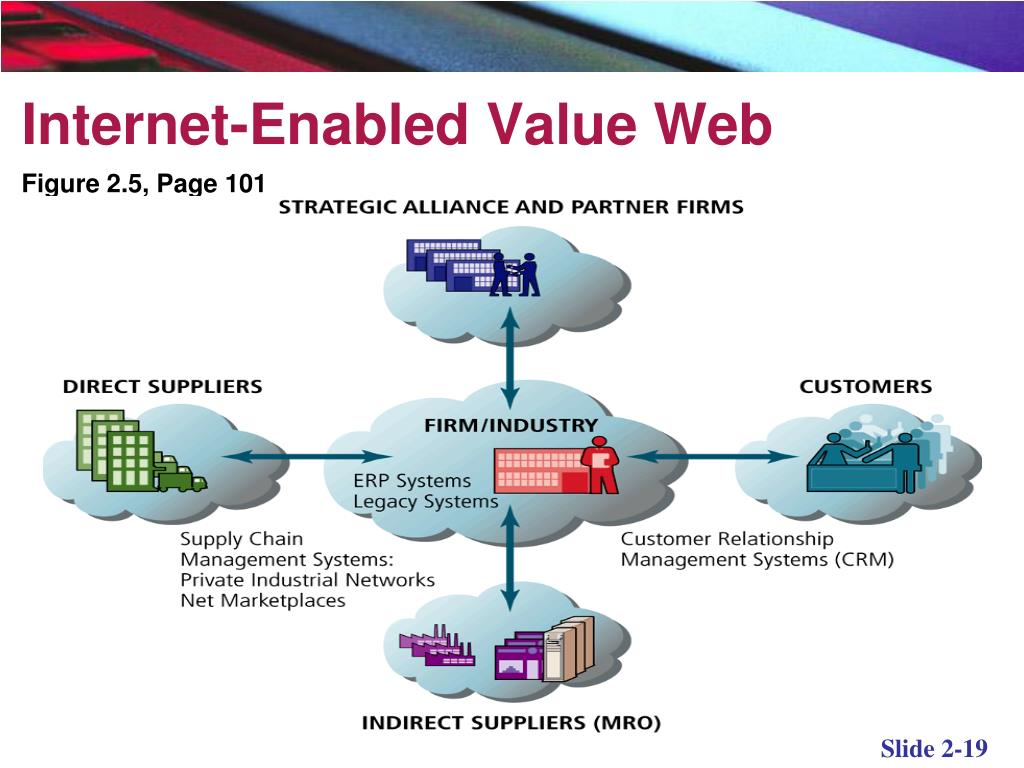 Internet-Enabled Value Web

Figure 2.5, Page 101

STRATEGIC ALLIANCE AND PARTNER FIRMS

DIRECT SUPPLIERS

FIRM/INDUSTRY

ERP Systems
Legacy Systems

CUSTOMERS

Supply Chain
Management Systems:
Private Industrial Networks
Net Marketplaces

Customer Relationship
Management Systems (CRM)

INDIRECT SUPPLIERS (MRO)

Slide 2-19